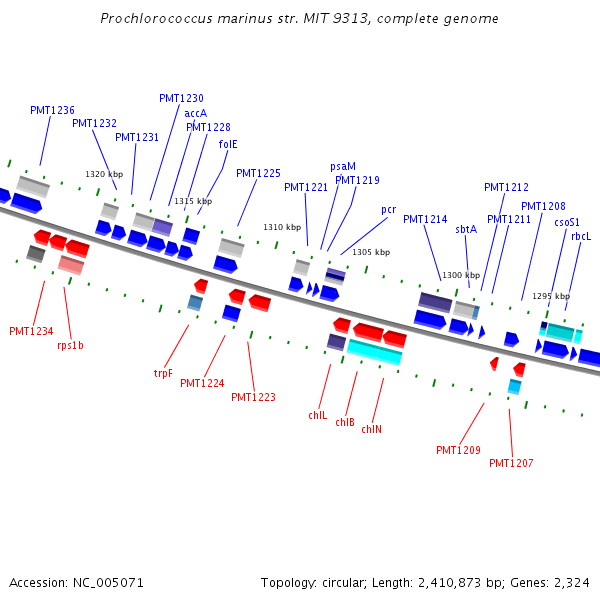 Prochlorococcus marinus str. MIT 9313, complete genome

PMT1236
PMT1232
PMT1231
PMT1230
accA
PMT1228
folE
PMT1225
PMT1221
psaM
PMT1219
pcr
PMT1214
sbtA
PMT1212
PMT1211
PMT1208
csoS1
rbcL

1320 kbp
1315 kbp
1310 kbp
1305 kbp
1300 kbp
1295 kbp

PMT1234
rps1b
trpF
PMT1224
PMT1223
chlL
chlB
chlN
PMT1209
PMT1207

Accession: NC_005071
Topology: circular; Length: 2,410,873 bp; Genes: 2,324